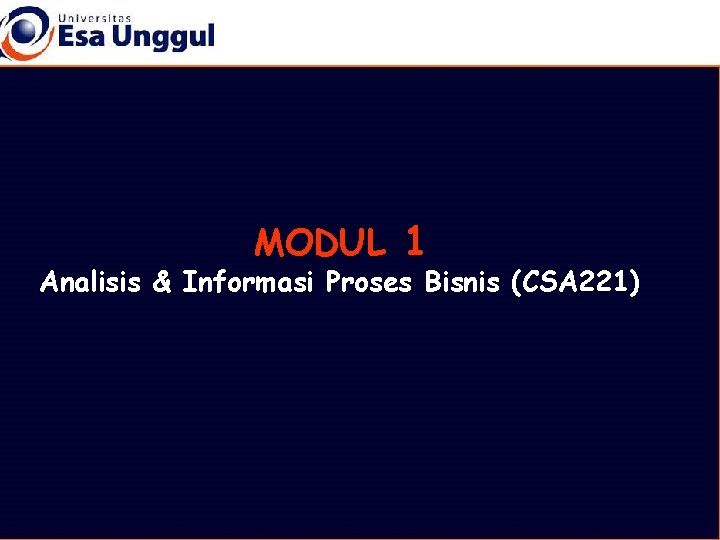 Universitas
Esa Unggul

MODUL 1
Analisis & Informasi Proses Bisnis (CSA221)